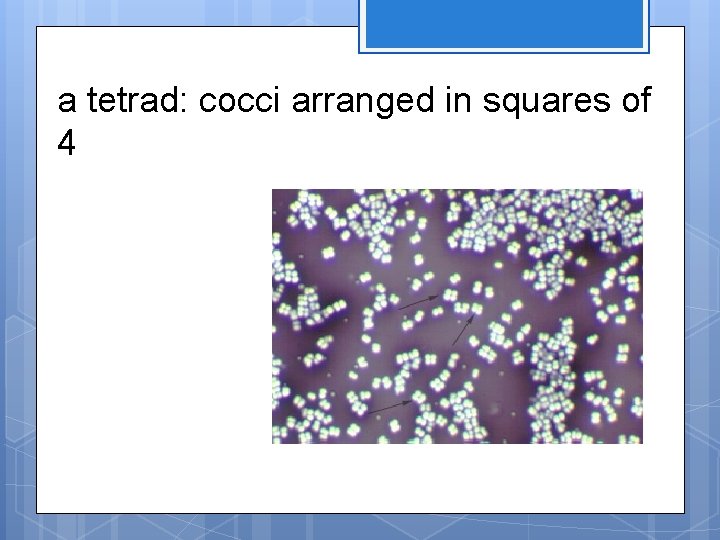 a tetrad: cocci arranged in squares of 4